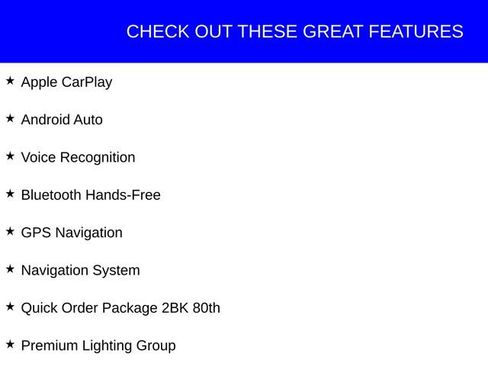 CHECK OUT THESE GREAT FEATURES

★ Apple CarPlay

★ Android Auto

★ Voice Recognition

★ Bluetooth Hands-Free

★ GPS Navigation

★ Navigation System

★ Quick Order Package 2BK 80th

★ Premium Lighting Group